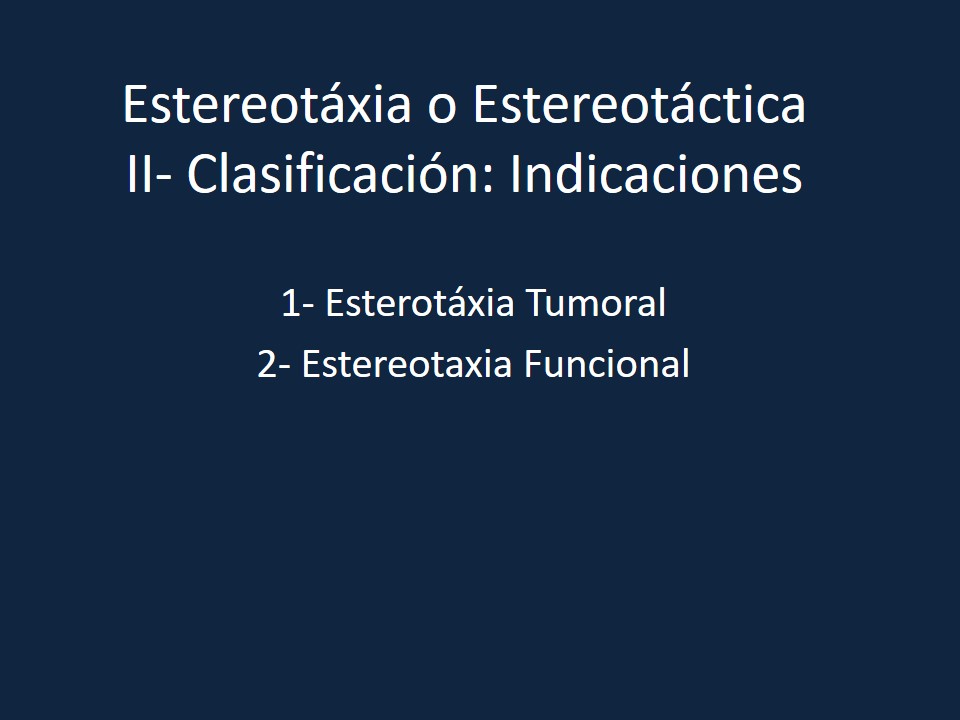 Estereotáxia o Estereotáctica
II- Clasificación: Indicaciones

1- Esterotáxia Tumoral
2- Estereotaxia Funcional